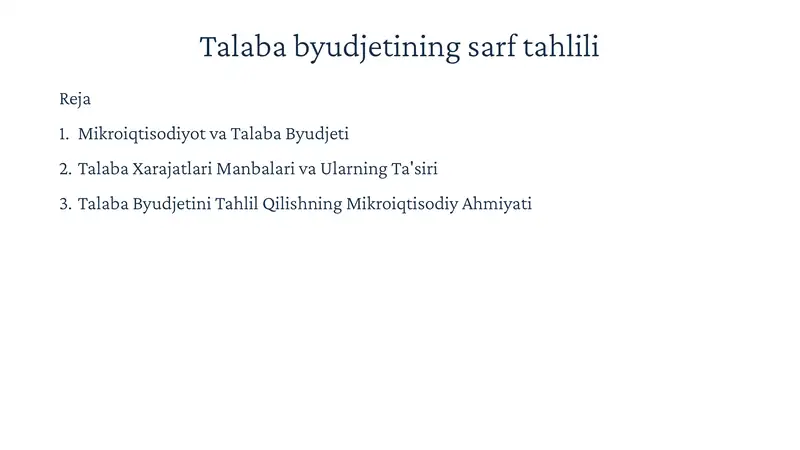 Talaba byudjetining sarf tahlili

Reja

1. Mikroiqtisodiyot va Talaba Byudjeti

2. Talaba Xarajatlari Manbalari va Ularning Ta'siri

3. Talaba Byudjetini Tahlil Qilishning Mikroiqtisodiy Ahmiyati